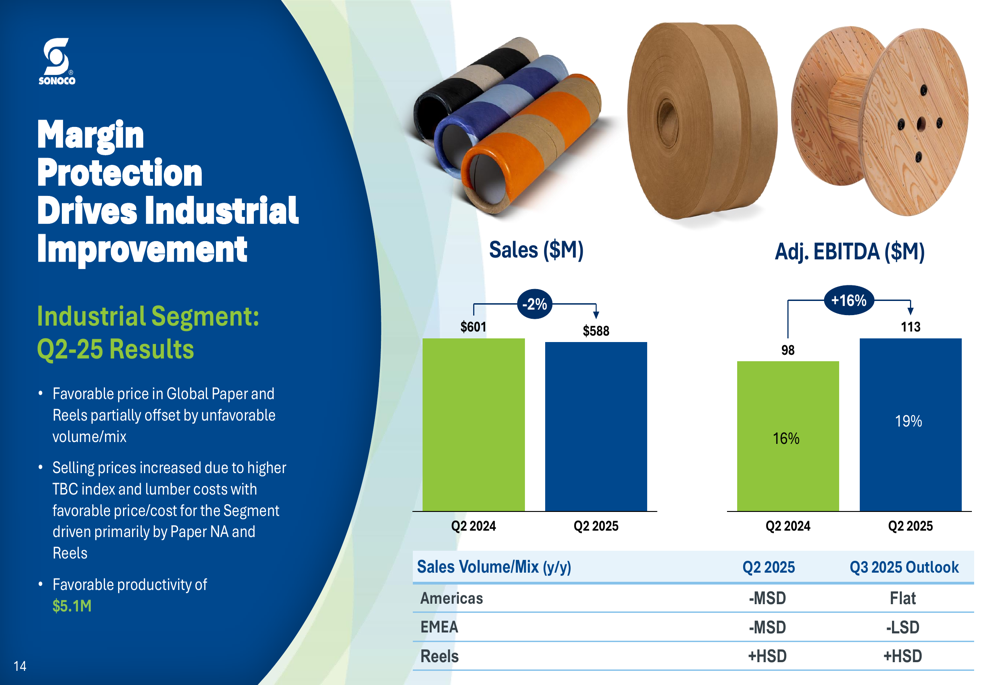 SONOCO

Margin Protection Drives Industrial Improvement

Industrial Segment: Q2-25 Results

• Favorable price in Global Paper and Reels partially offset by unfavorable volume/mix

• Selling prices increased due to higher TBC index and lumber costs with favorable price/cost for the Segment driven primarily by Paper NA and Reels

• Favorable productivity of $5.1M

14

Sales ($M)

-2%

$601

$588

Q2 2024

Q2 2025

Adj. EBITDA ($M)

+16%

98

113

16%

19%

Q2 2024

Q2 2025

| Sales Volume/Mix (y/y) | Q2 2025 | Q3 2025 Outlook |
|---|---|---|
| Americas | -MSD | Flat |
| EMEA | -MSD | -LSD |
| Reels | +HSD | +HSD |